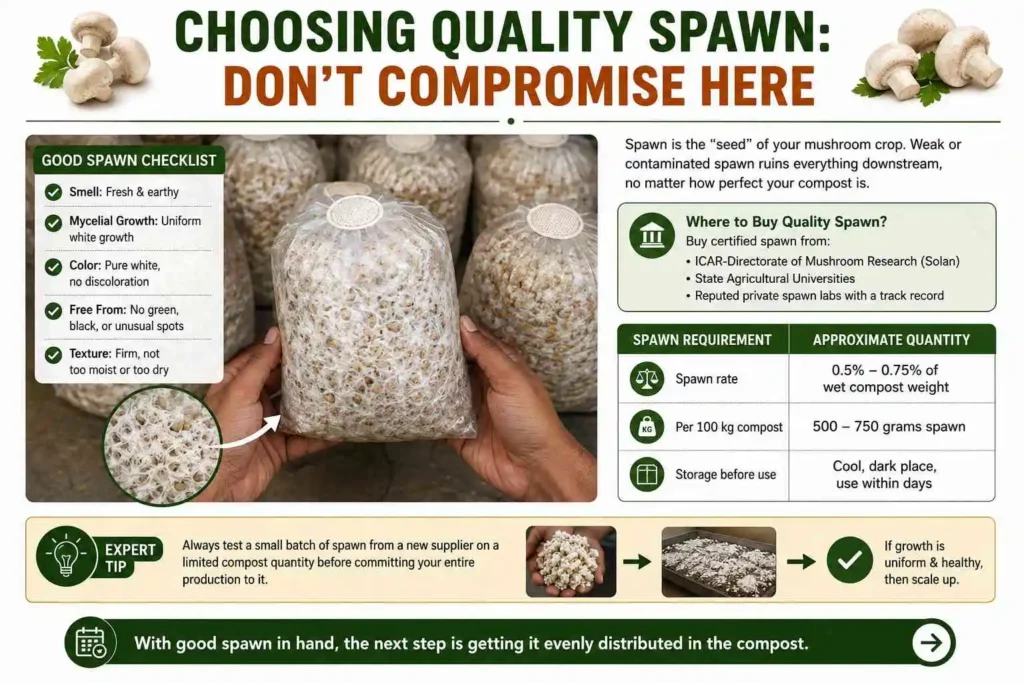 CHOOSING QUALITY SPAWN:
DON'T COMPROMISE HERE

GOOD SPAWN CHECKLIST

Smell: Fresh & earthy

Mycelial Growth: Uniform white growth

Color: Pure white, no discoloration

Free From: No green, black, or unusual spots

Texture: Firm, not too moist or too dry

Spawn is the "seed" of your mushroom crop. Weak or contaminated spawn ruins everything downstream, no matter how perfect your compost is.

Where to Buy Quality Spawn?

Buy certified spawn from:
• ICAR-Directorate of Mushroom Research (Solan)
• State Agricultural Universities
• Reputed private spawn labs with a track record

| SPAWN REQUIREMENT | APPROXIMATE QUANTITY |
|---|---|
| Spawn rate | 0.5% – 0.75% of wet compost weight |
| KG Per 100 kg compost | 500 – 750 grams spawn |
| Storage before use | Cool, dark place, use within days |

EXPERT TIP

Always test a small batch of spawn from a new supplier on a limited compost quantity before committing your entire production to it.

If growth is uniform & healthy, then scale up.

With good spawn in hand, the next step is getting it evenly distributed in the compost.